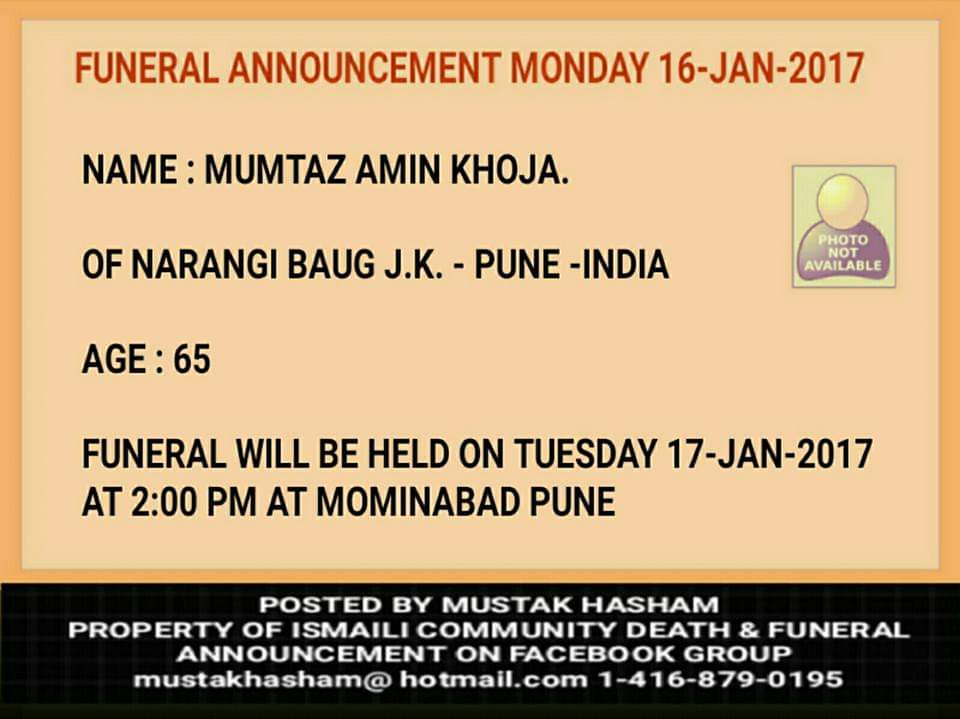 FUNERAL ANNOUNCEMENT MONDAY 16-JAN-2017

NAME : MUMTAZ AMIN KHOJA.

PHOTO NOT AVAILABLE

OF NARANGI BAUG J.K. - PUNE -INDIA

AGE : 65

FUNERAL WILL BE HELD ON TUESDAY 17-JAN-2017 AT 2:00 PM AT MOMINABAD PUNE

POSTED BY MUSTAK HASHAM
PROPERTY OF ISMAILI COMMUNITY DEATH & FUNERAL ANNOUNCEMENT ON FACEBOOK GROUP
mustakhasham@ hotmail.com 1-416-879-0195